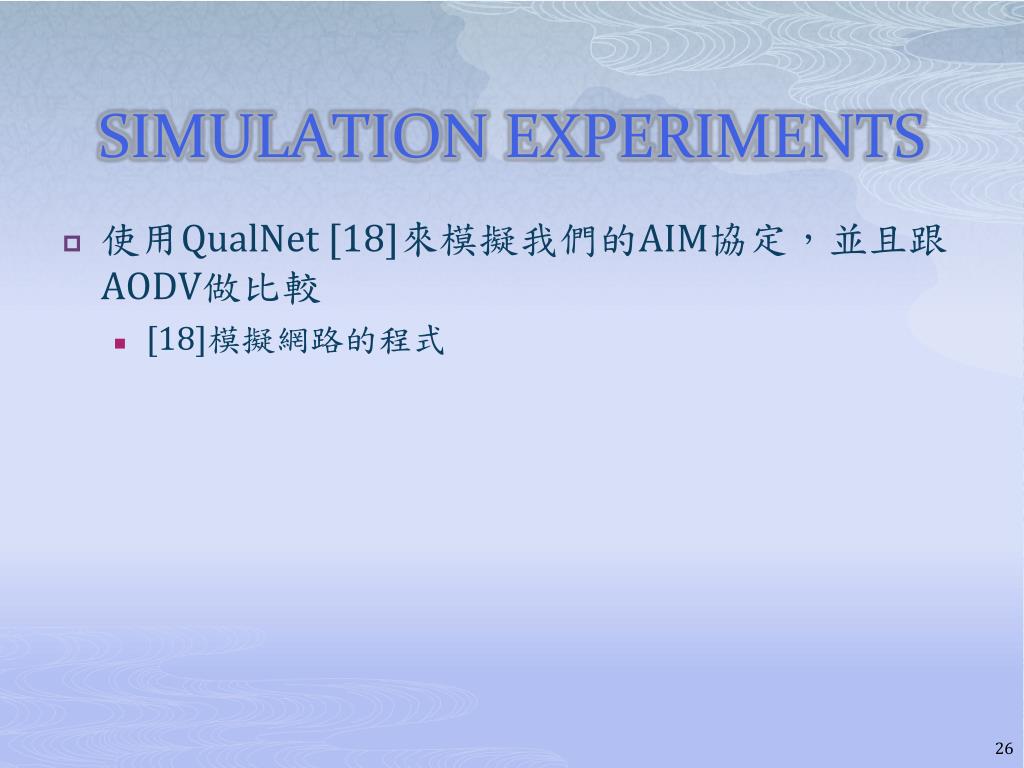 SIMULATION EXPERIMENTS

使用QualNet [18]來模擬我們的AIM協定，並且跟AODV做比較

[18]模擬網路的程式

26